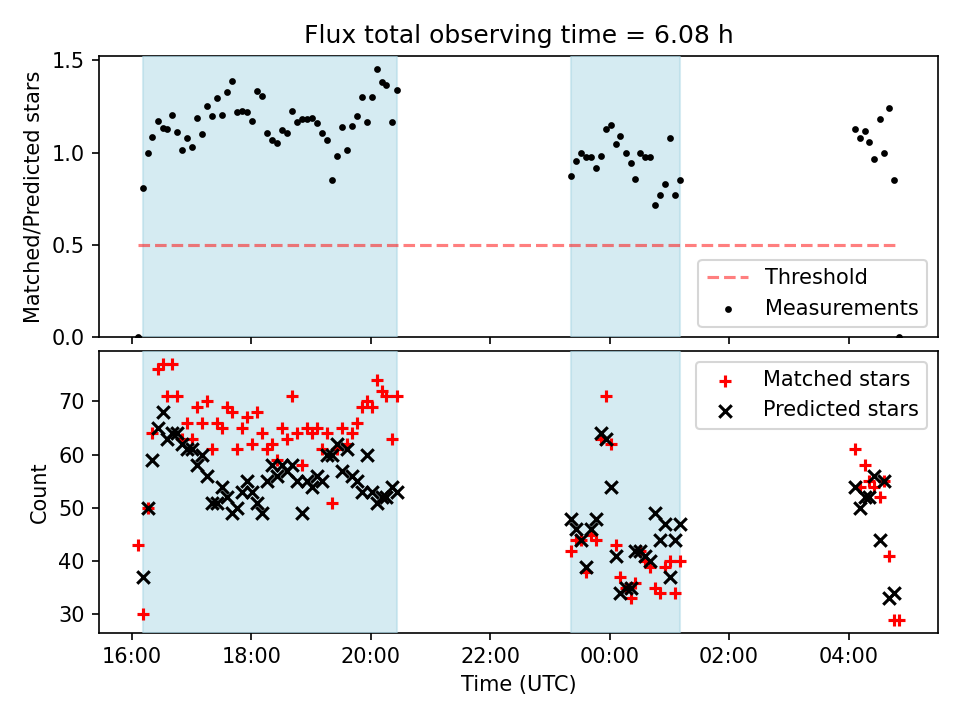 Flux total observing time = 6.08 h

Matched/Predicted stars

1.5
1.0
0.5
0.0

Threshold
Measurements

Count

70
60
50
40
30

Matched stars
Predicted stars

16:00
18:00
20:00
22:00
00:00
02:00
04:00

Time (UTC)